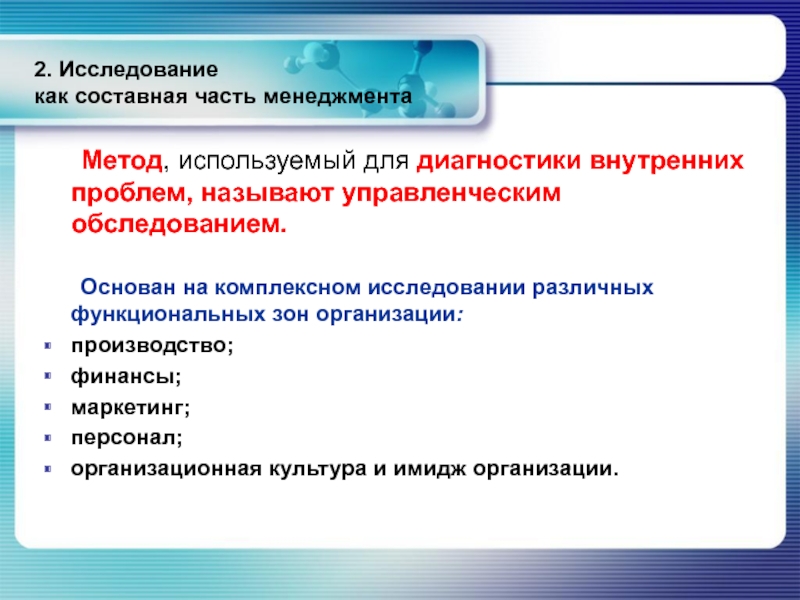 2. Исследование
как составная часть менеджмента

Метод, используемый для диагностики внутренних проблем, называют управленческим обследованием.

Основан на комплексном исследовании различных функциональных зон организации:

- производство;
- финансы;
- маркетинг;
- персонал;
- организационная культура и имидж организации.